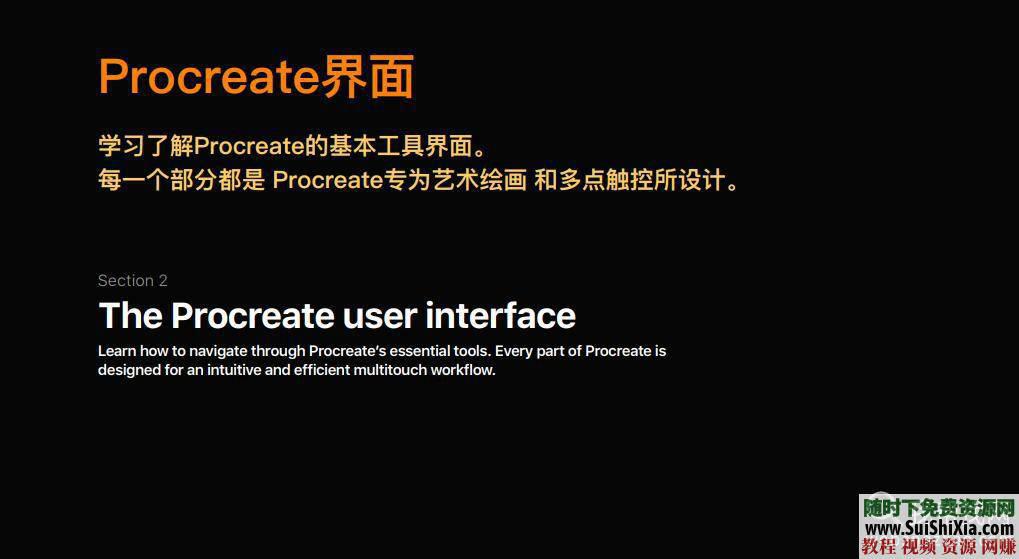 Procreate界面

学习了解Procreate的基本工具界面。
每一个部分都是 Procreate专为艺术绘画 和多点触控所设计。

Section 2

The Procreate user interface

Learn how to navigate through Procreate's essential tools. Every part of Procreate is designed for an intuitive and efficient multitouch workflow.

随时下免费资源网
www.SuiShiXia.com
教程 视频 资源 网赚